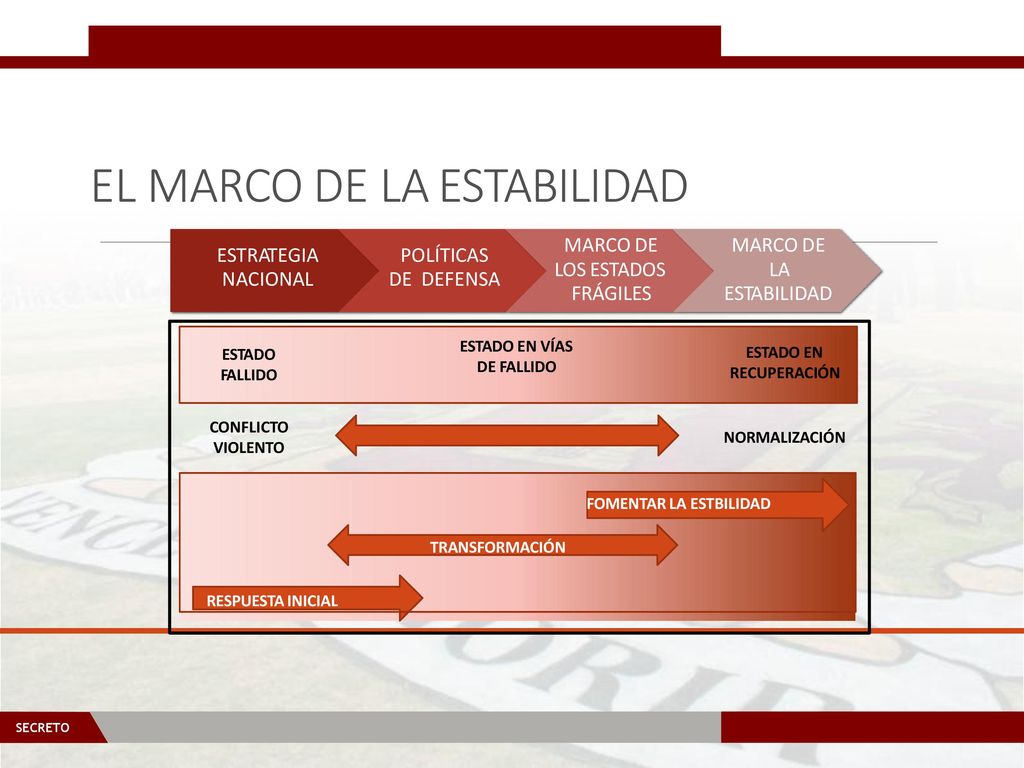 EL MARCO DE LA ESTABILIDAD

ESTRATEGIA NACIONAL

POLÍTICAS DE DEFENSA

MARCO DE LOS ESTADOS FRÁGILES

MARCO DE LA ESTABILIDAD

ESTADO FALLIDO

ESTADO EN VÍAS DE FALLIDO

ESTADO EN RECUPERACIÓN

CONFLICTO VIOLENTO

NORMALIZACIÓN

FOMENTAR LA ESTBILIDAD

TRANSFORMACIÓN

RESPUESTA INICIAL

SECRETO